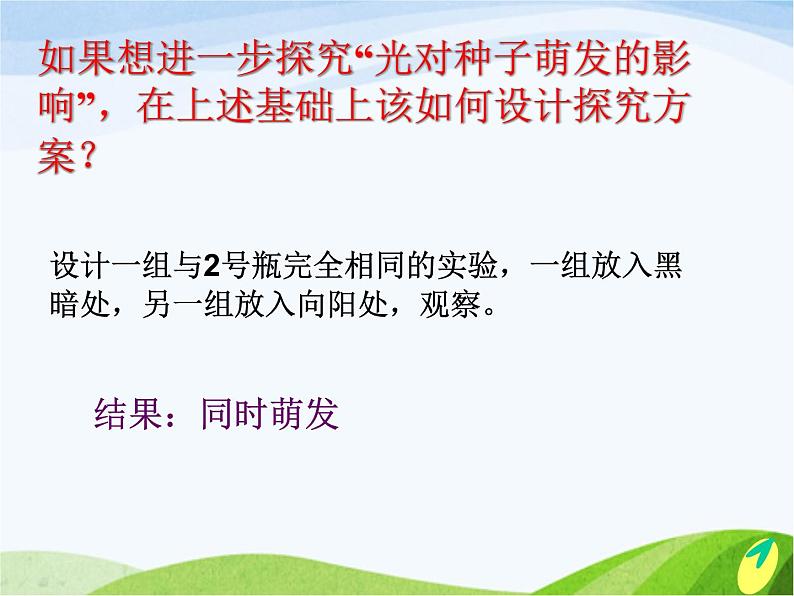 如果想进一步探究“光对种子萌发的影响”，在上述基础上该如何设计探究方案？

设计一组与2号瓶完全相同的实验，一组放入黑暗处，另一组放入向阳处，观察。

结果：同时萌发